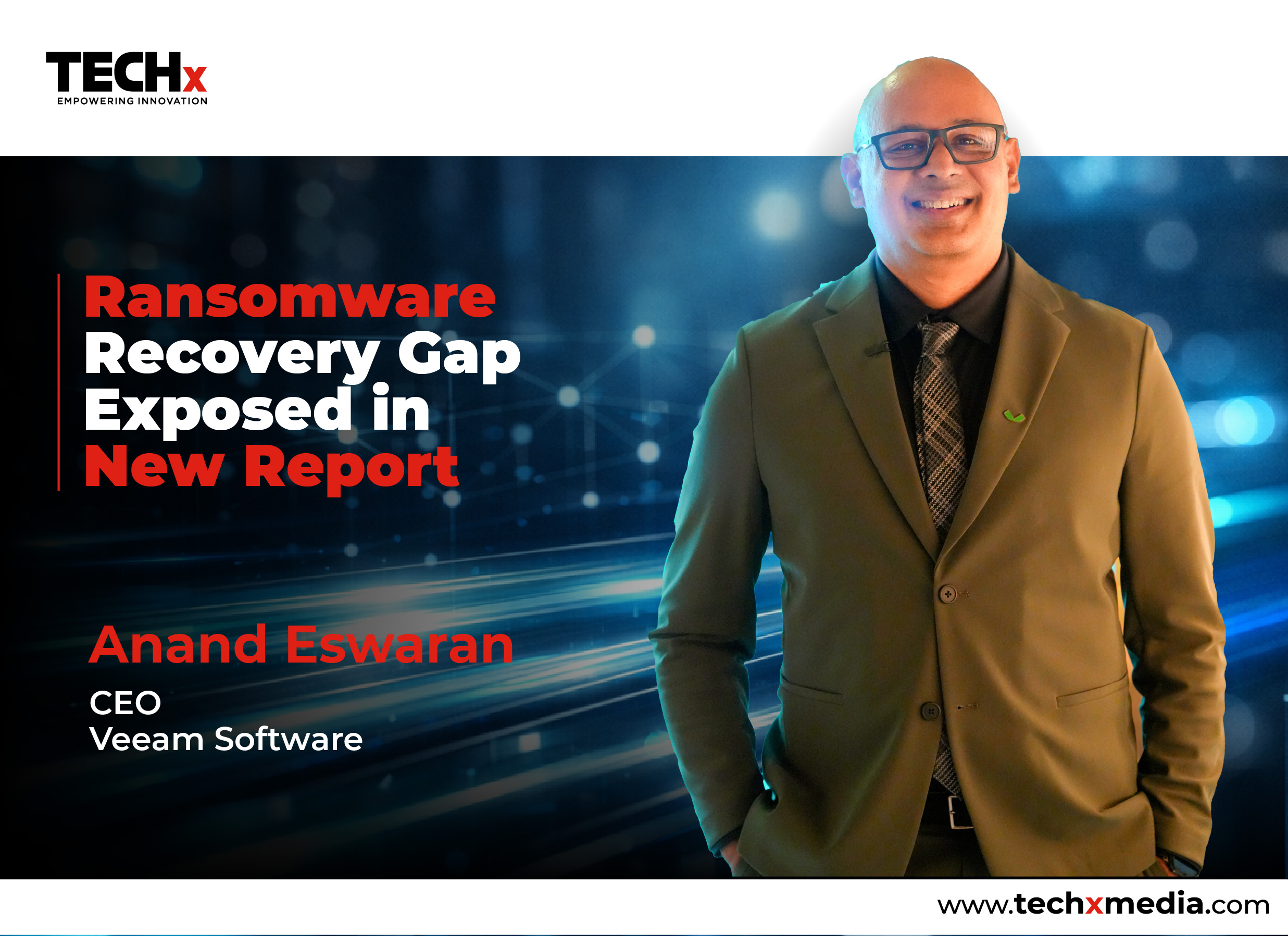 TECHx
EMPOWERING INNOVATION

Ransomware Recovery Gap Exposed in New Report

Anand Eswaran

CEO
Veeam Software

www.techxmedia.com